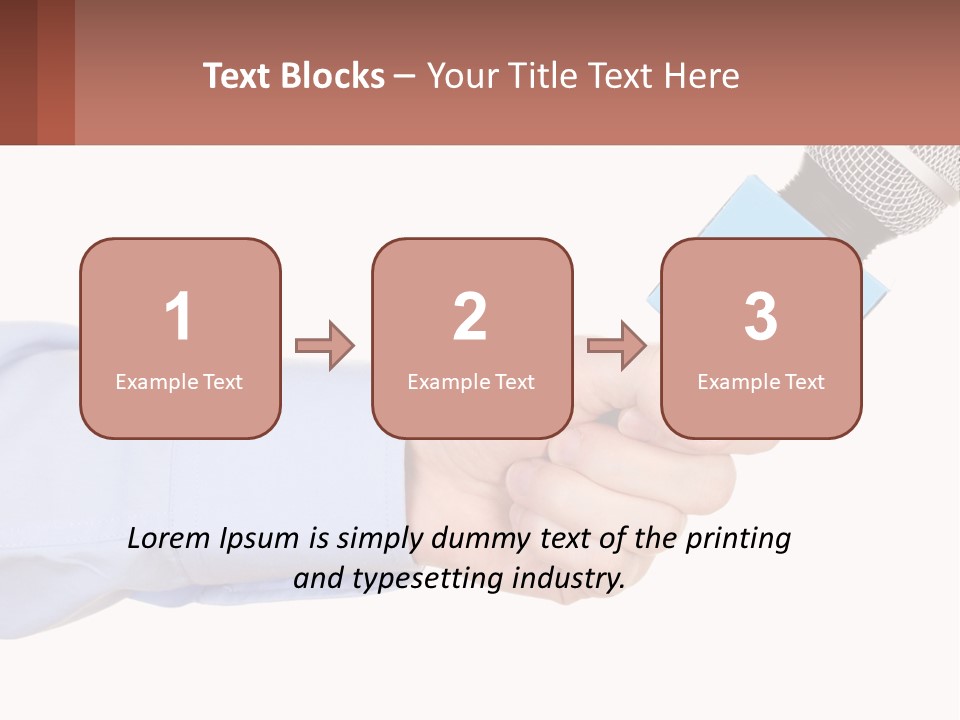 Text Blocks – Your Title Text Here

1
Example Text

2
Example Text

3
Example Text

Lorem Ipsum is simply dummy text of the printing and typesetting industry.